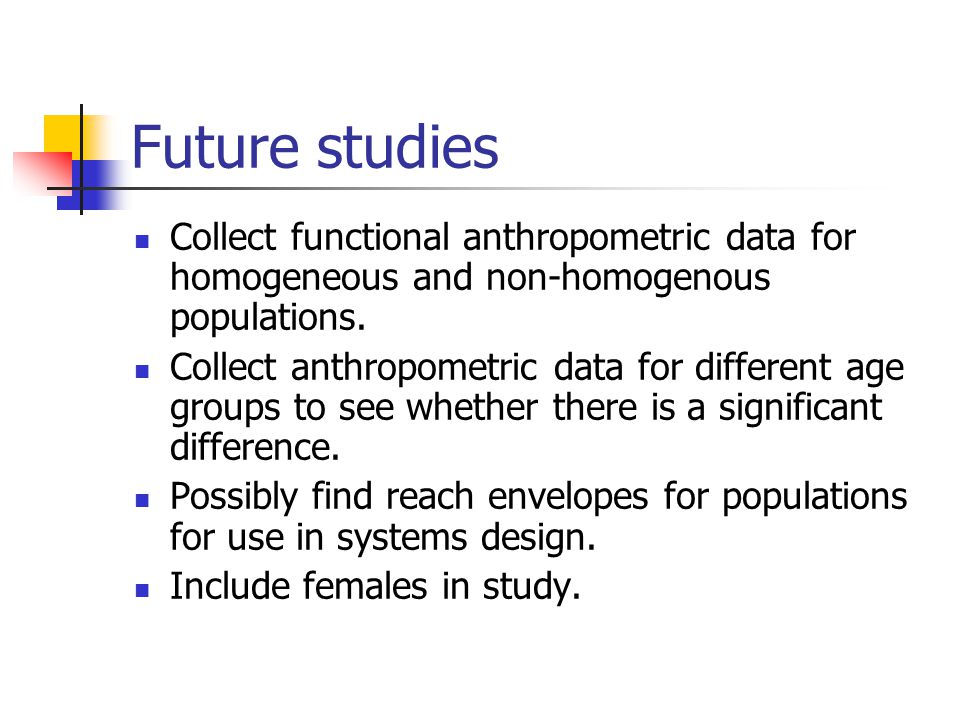 Future studies

- Collect functional anthropometric data for homogeneous and non-homogenous populations.
- Collect anthropometric data for different age groups to see whether there is a significant difference.
- Possibly find reach envelopes for populations for use in systems design.
- Include females in study.